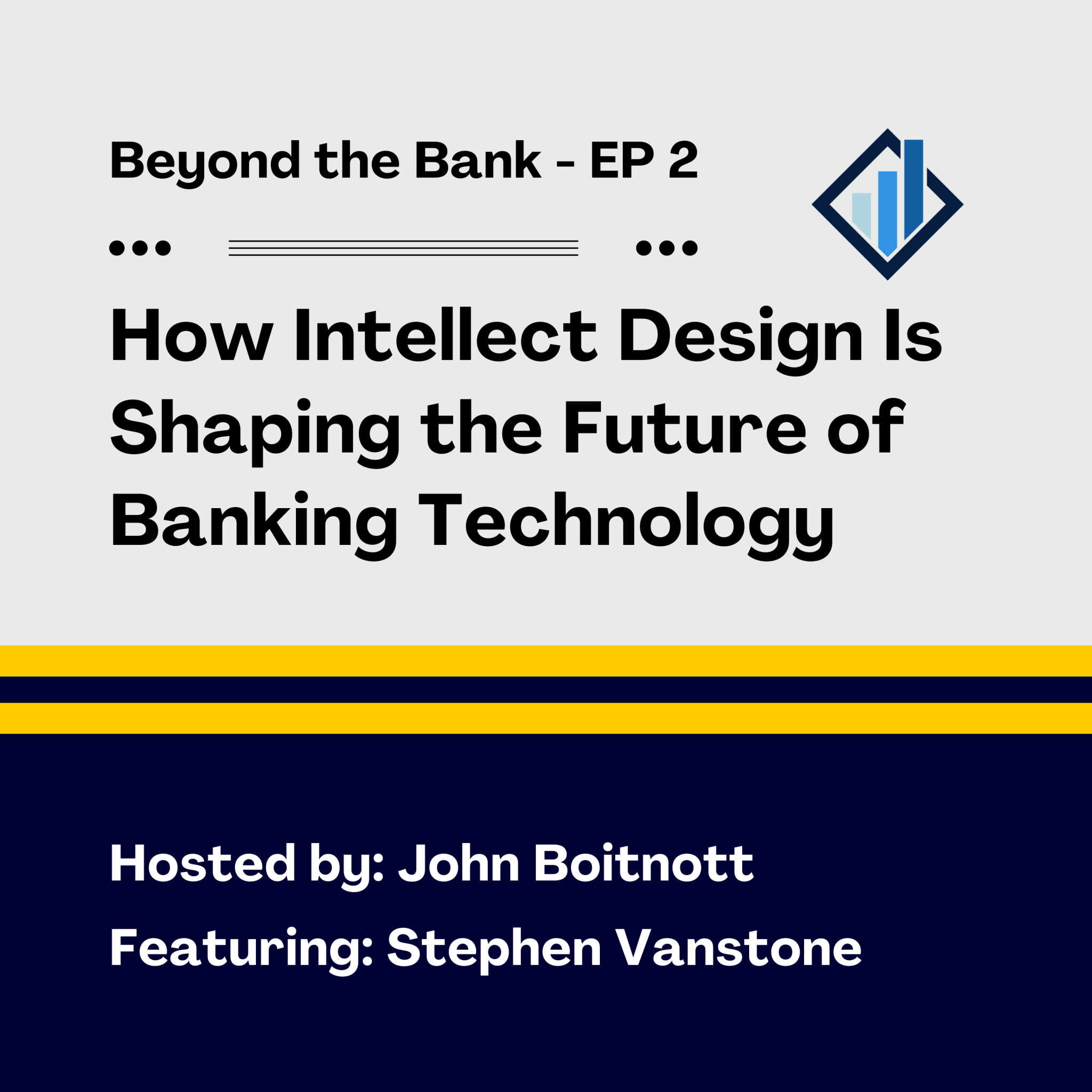 Beyond the Bank - EP 2

How Intellect Design Is Shaping the Future of Banking Technology

Hosted by: John Boitnott

Featuring: Stephen Vanstone